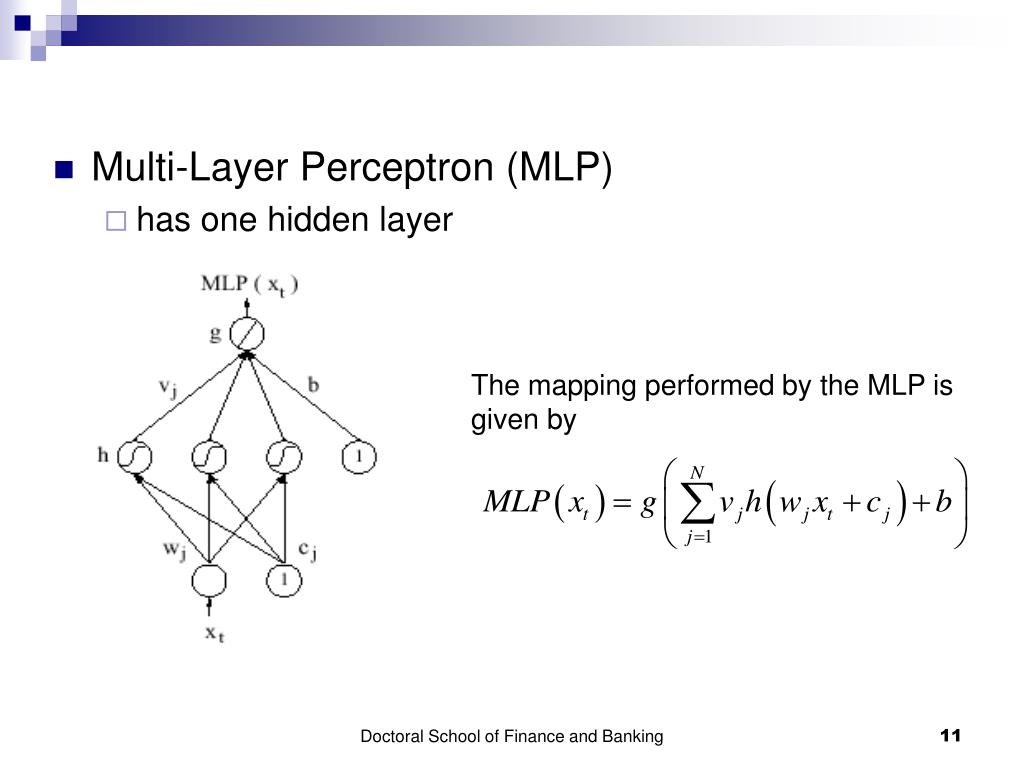 Multi-Layer Perceptron (MLP)

has one hidden layer

MLP ( $x_t$ )

g

$v_j$

b

h

1

$w_j$

$c_j$

1

$x_t$

The mapping performed by the MLP is given by

$MLP(x_t) = g\left(\sum_{j=1}^{N} v_j h(w_j x_t + c_j) + b\right)$

Doctoral School of Finance and Banking

11